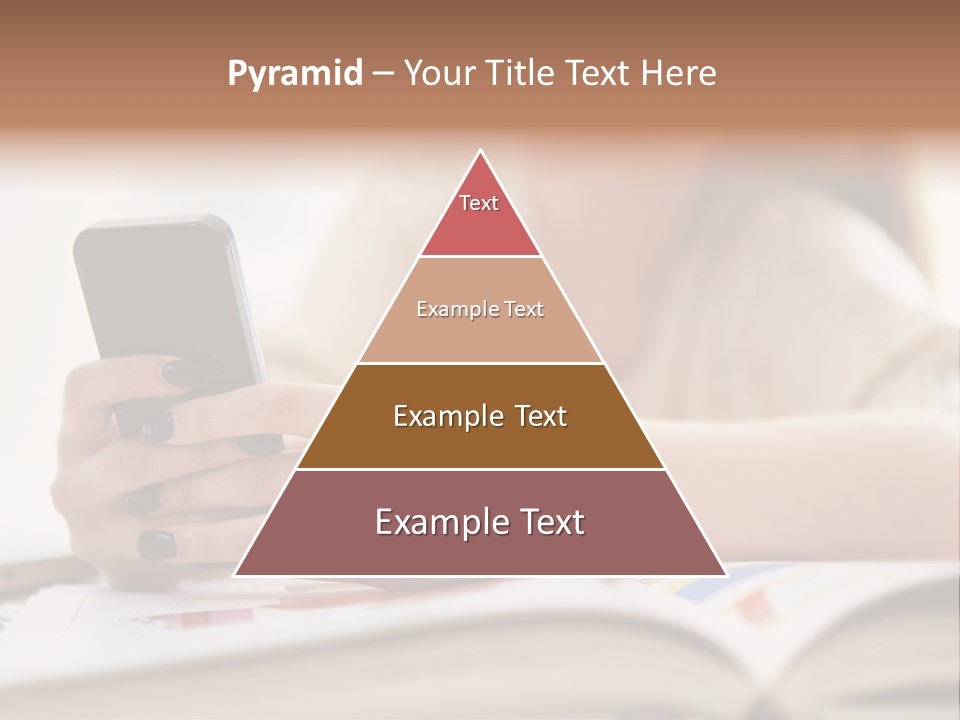 Pyramid – Your Title Text Here

Text

Example Text

Example Text

Example Text